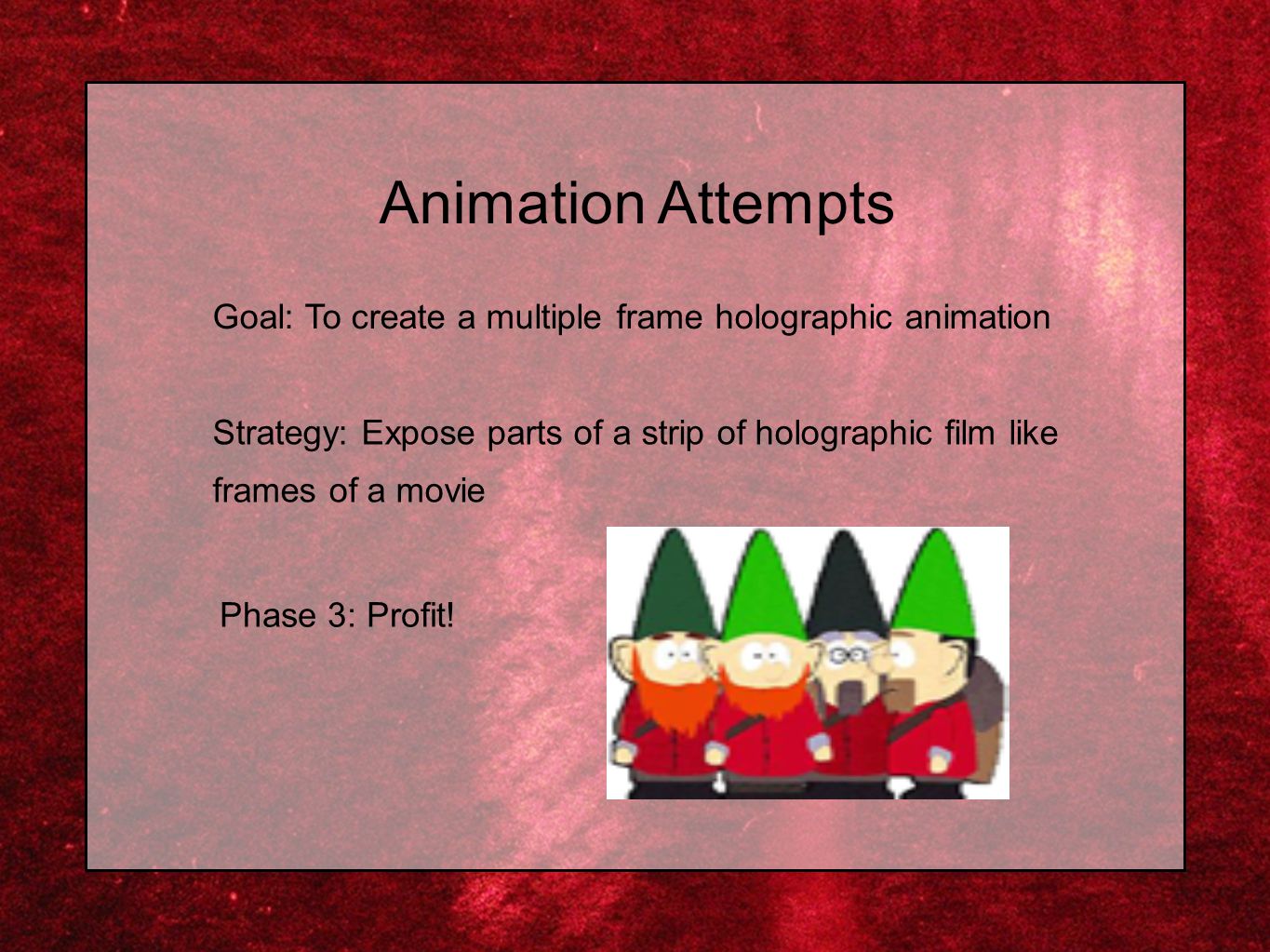 Animation Attempts

Goal: To create a multiple frame holographic animation

Strategy: Expose parts of a strip of holographic film like frames of a movie

Phase 3: Profit!